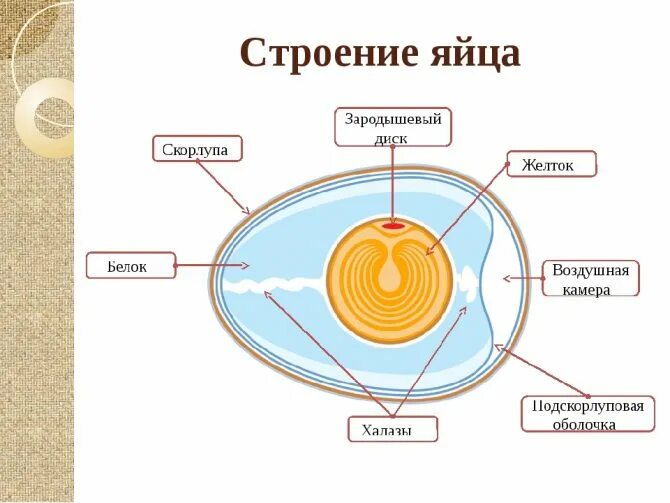 Строение яйца

Зародышевый диск

Скорлупа

Желток

Белок

Воздушная камера

Подскорлуповая оболочка

Халазы